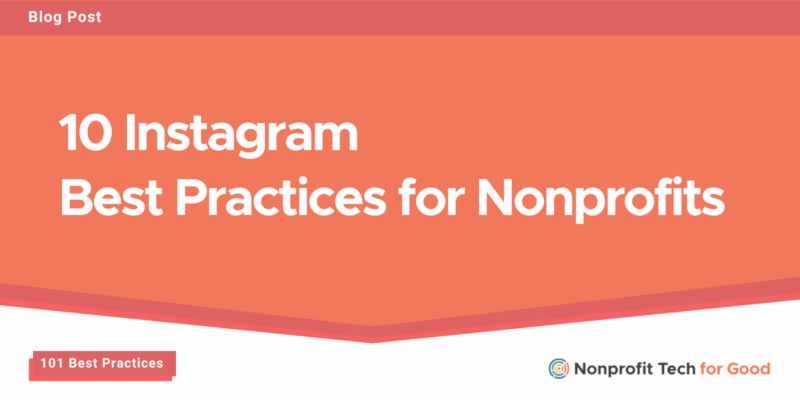 Blog Post

10 Instagram
Best Practices for Nonprofits

101 Best Practices

Nonprofit Tech for Good